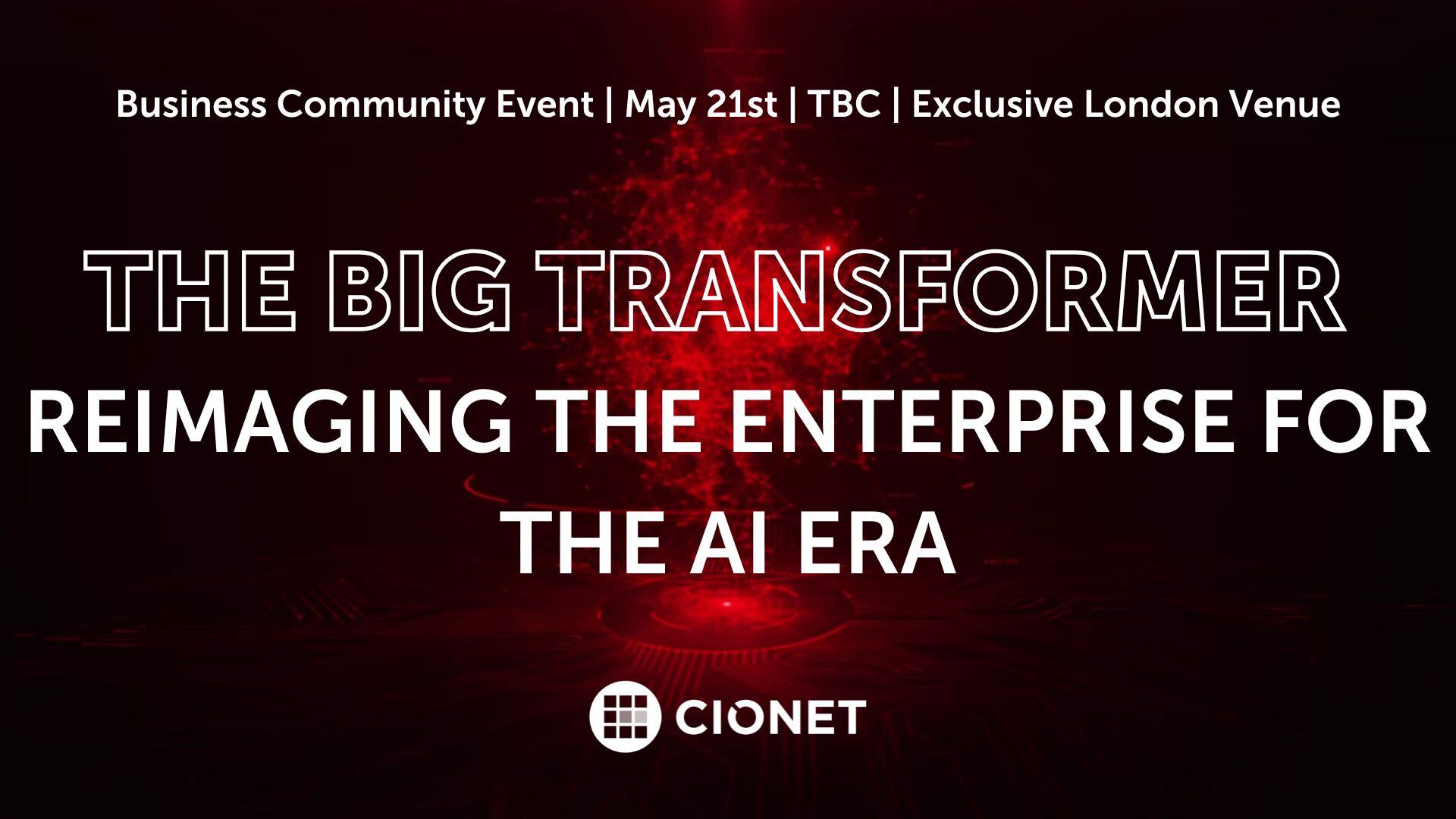 Business Community Event | May 21st | TBC | Exclusive London Venue

THE BIG TRANSFORMER

REIMAGING THE ENTERPRISE FOR THE AI ERA

CIONET